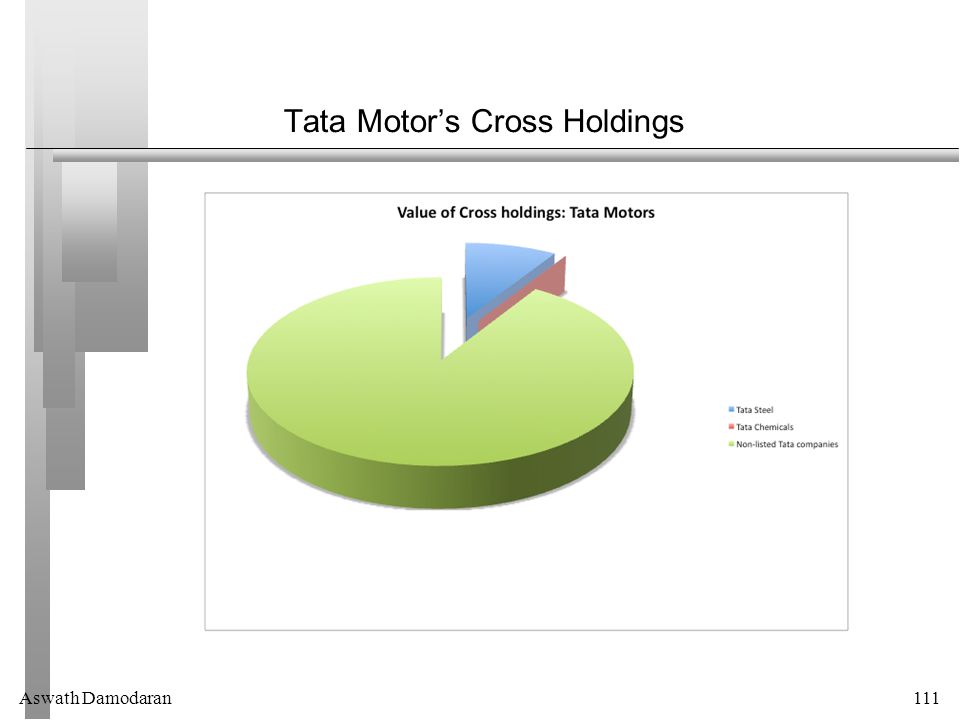 Tata Motor's Cross Holdings

Value of Cross holdings: Tata Motors

Tata Steel
Tata Chemicals
Non-listed Tata companies

Aswath Damodaran

111